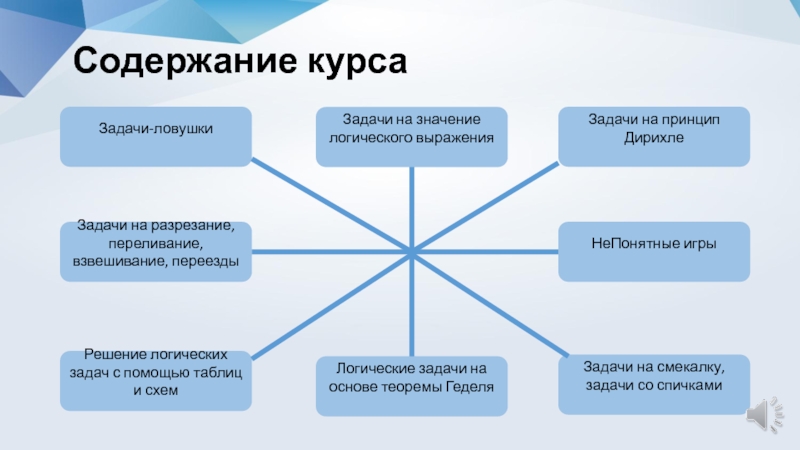 Содержание курса

Задачи-ловушки

Задачи на значение логического выражения

Задачи на принцип Дирихле

Задачи на разрезание, переливание, взвешивание, переезды

НеПонятные игры

Решение логических задач с помощью таблиц и схем

Логические задачи на основе теоремы Геделя

Задачи на смекалку, задачи со спичками